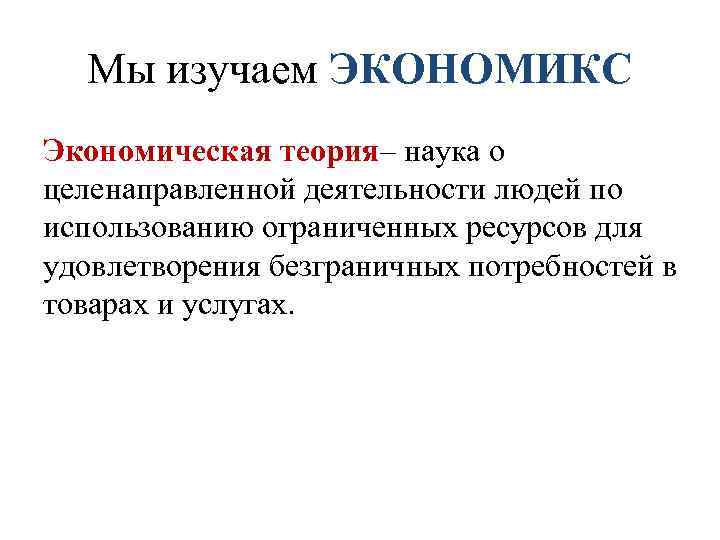 Мы изучаем ЭКОНОМИКС

Экономическая теория– наука о целенаправленной деятельности людей по использованию ограниченных ресурсов для удовлетворения безграничных потребностей в товарах и услугах.